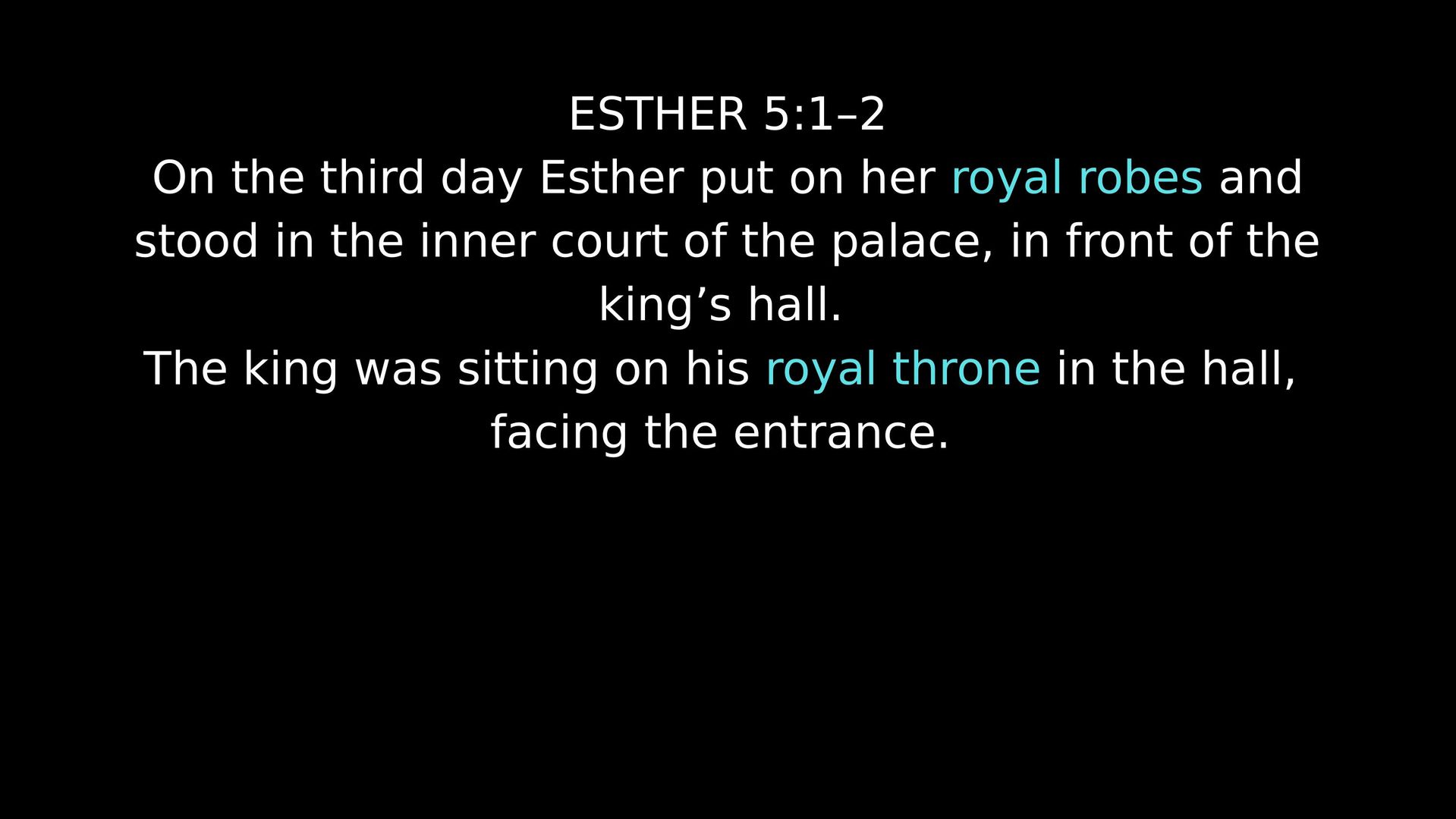 ESTHER 5:1–2
On the third day Esther put on her royal robes and stood in the inner court of the palace, in front of the king’s hall.
The king was sitting on his royal throne in the hall, facing the entrance.